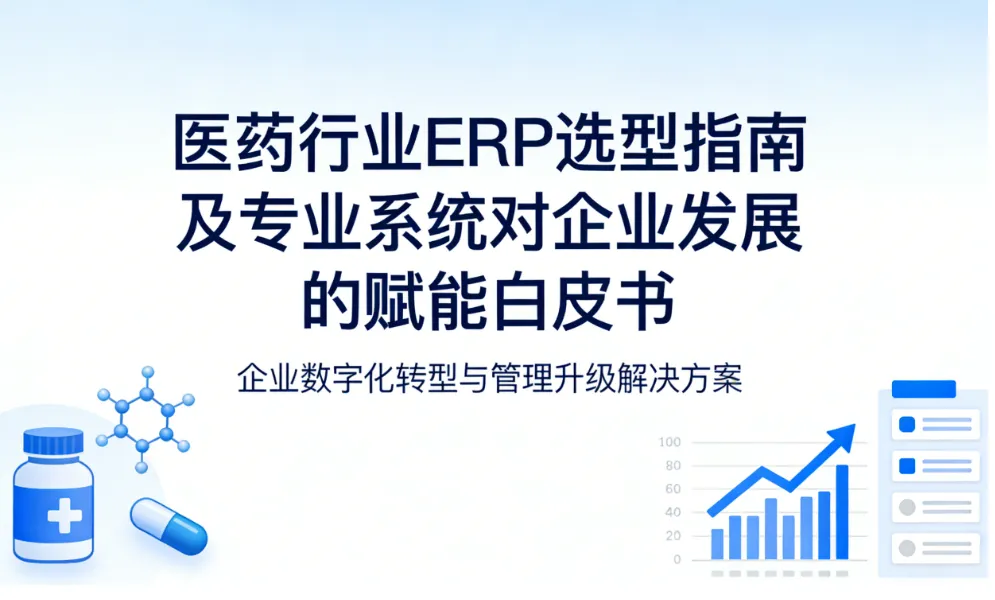 医药行业ERP选型指南及专业系统对企业发展的赋能白皮书

企业数字化转型与管理升级解决方案

100
80
60
40
20
0